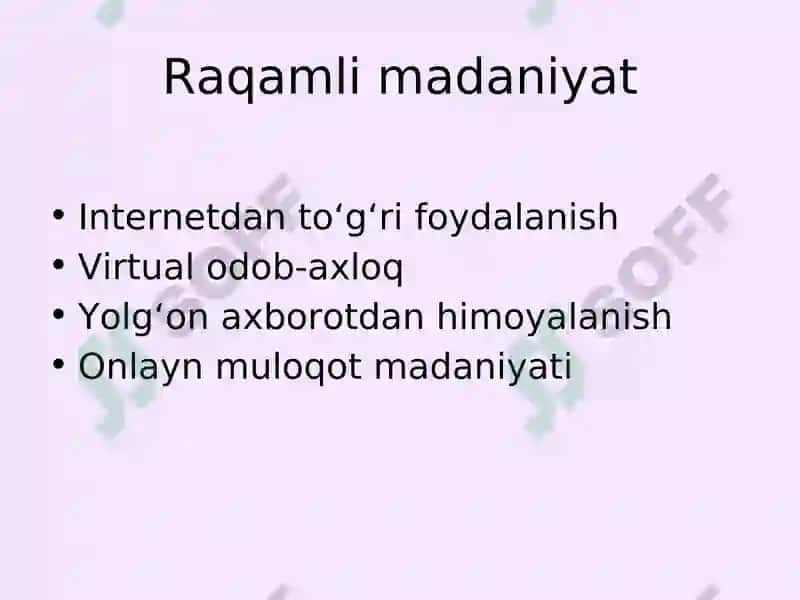 Raqamli madaniyat

• Internetdan to‘g‘ri foydalanish
• Virtual odob-axloq
• Yolg‘on axborotdan himoyalanish
• Onlayn muloqot madaniyati

SOFF

SOFF